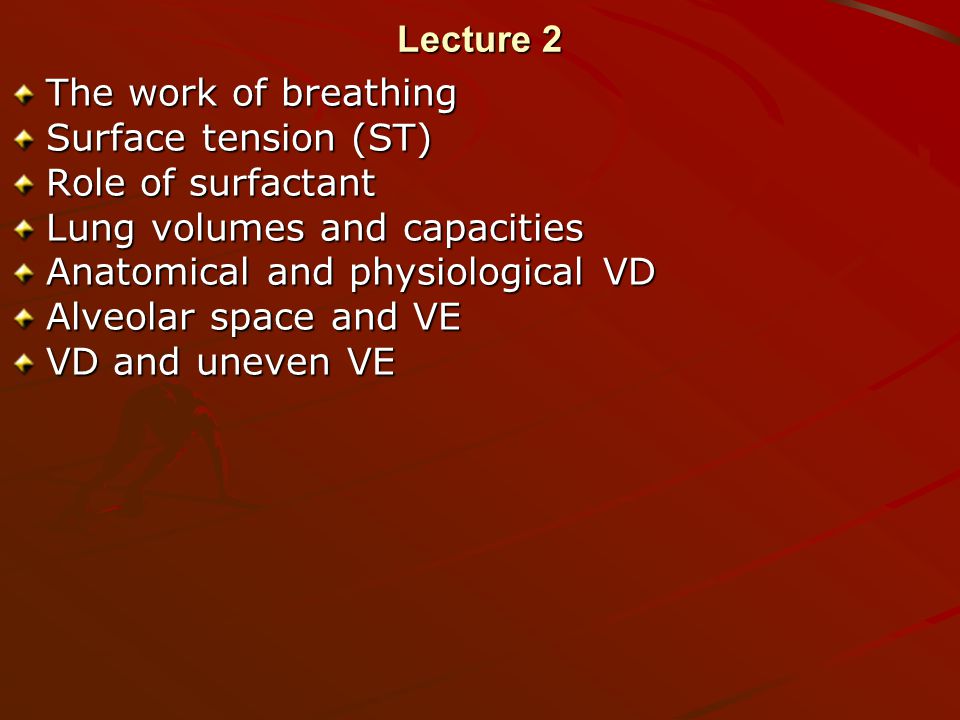 Lecture 2

The work of breathing
Surface tension (ST)
Role of surfactant
Lung volumes and capacities
Anatomical and physiological VD
Alveolar space and VE
VD and uneven VE